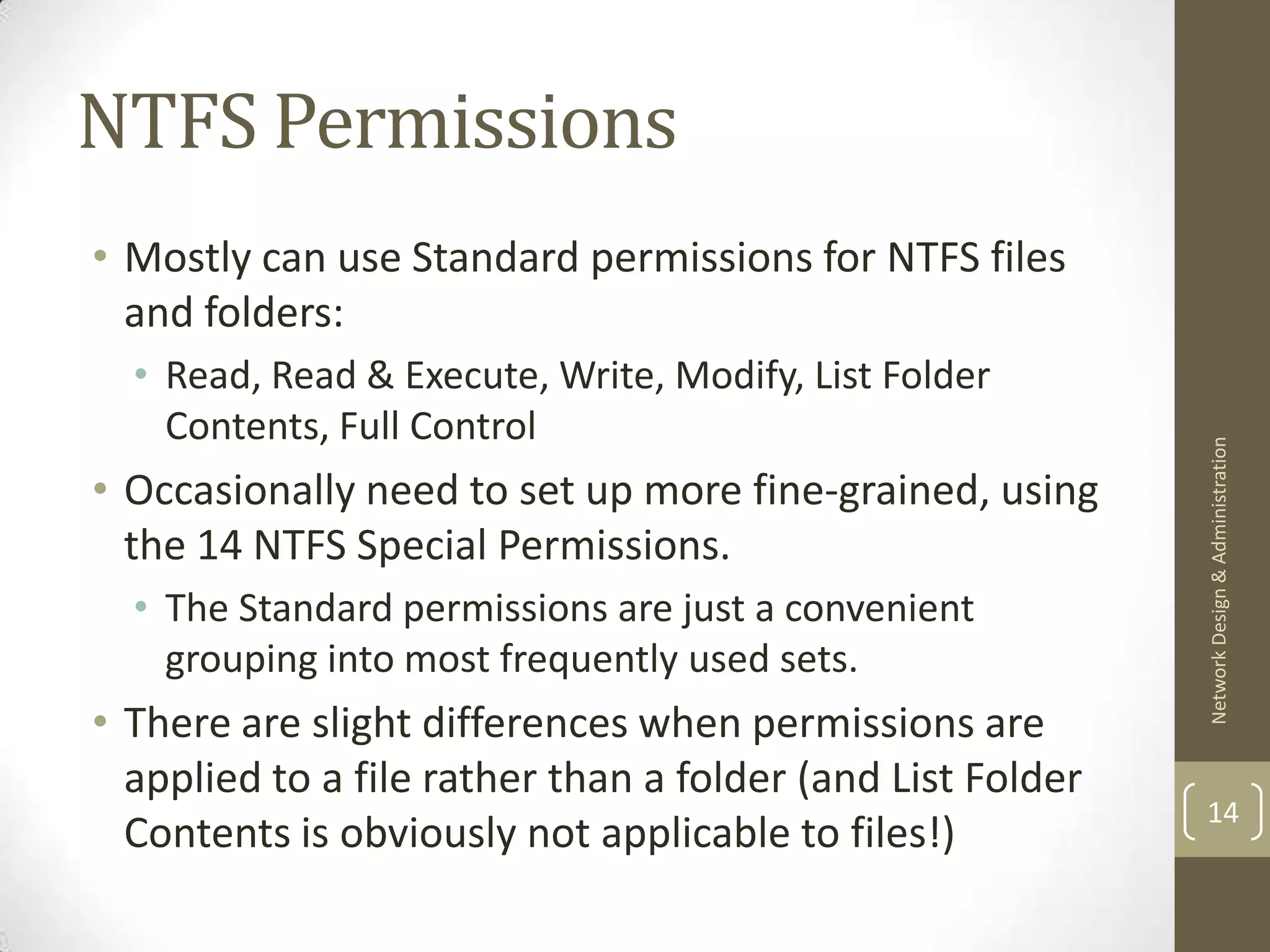 NTFS Permissions

• Mostly can use Standard permissions for NTFS files and folders:
  • Read, Read & Execute, Write, Modify, List Folder Contents, Full Control
• Occasionally need to set up more fine-grained, using the 14 NTFS Special Permissions.
  • The Standard permissions are just a convenient grouping into most frequently used sets.
• There are slight differences when permissions are applied to a file rather than a folder (and List Folder Contents is obviously not applicable to files!)

Network Design & Administration

14